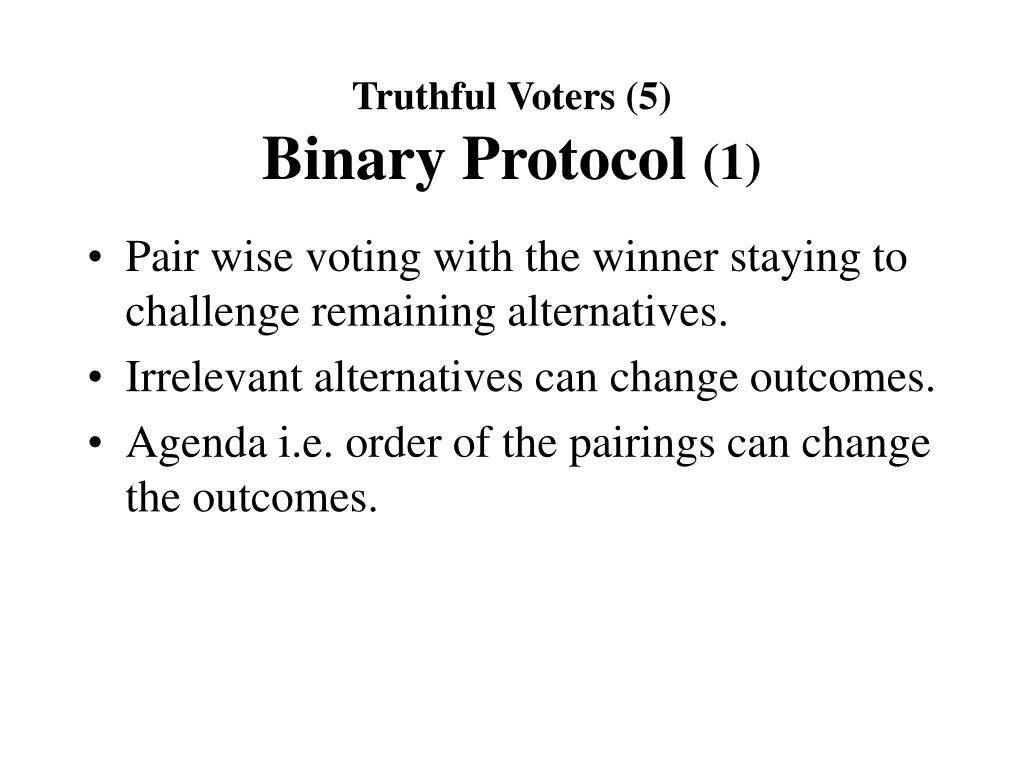 Truthful Voters (5)
Binary Protocol (1)

• Pair wise voting with the winner staying to challenge remaining alternatives.
• Irrelevant alternatives can change outcomes.
• Agenda i.e. order of the pairings can change the outcomes.